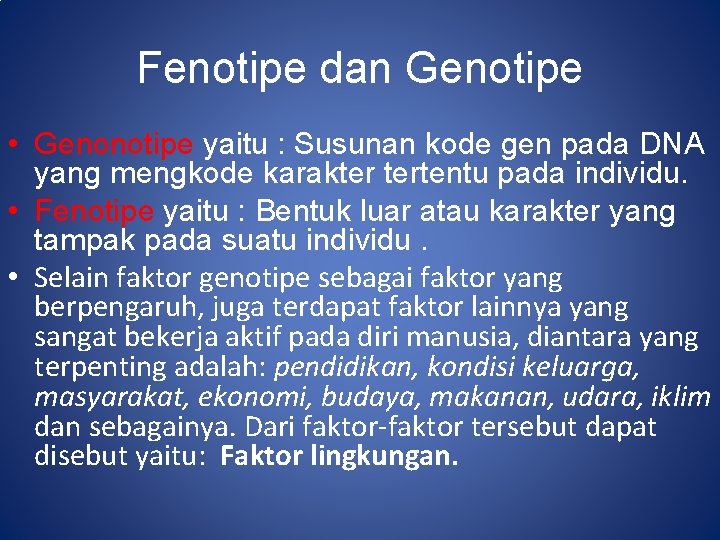 Fenotipe dan Genotipe

• Genonotipe yaitu : Susunan kode gen pada DNA yang mengkode karakter tertentu pada individu.
• Fenotipe yaitu : Bentuk luar atau karakter yang tampak pada suatu individu .
• Selain faktor genotipe sebagai faktor yang berpengaruh, juga terdapat faktor lainnya yang sangat bekerja aktif pada diri manusia, diantara yang terpenting adalah: pendidikan, kondisi keluarga, masyarakat, ekonomi, budaya, makanan, udara, iklim dan sebagainya. Dari faktor-faktor tersebut dapat disebut yaitu: Faktor lingkungan.